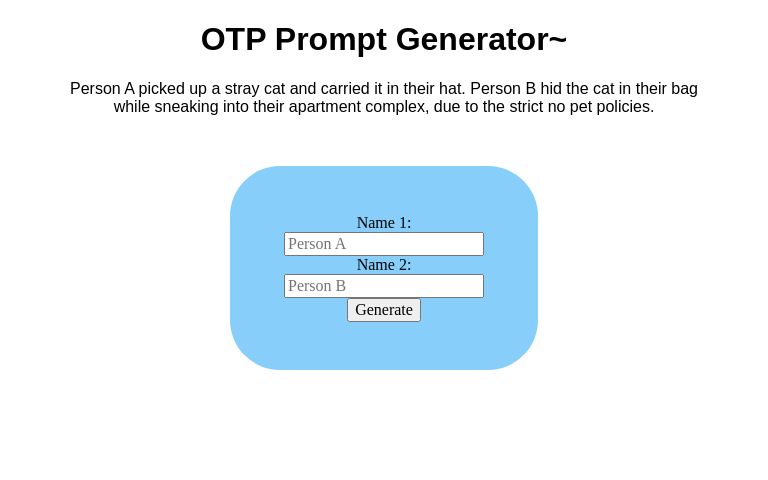 OTP Prompt Generator~

Person A picked up a stray cat and carried it in their hat. Person B hid the cat in their bag while sneaking into their apartment complex, due to the strict no pet policies.

Name 1:
Person A
Name 2:
Person B
Generate